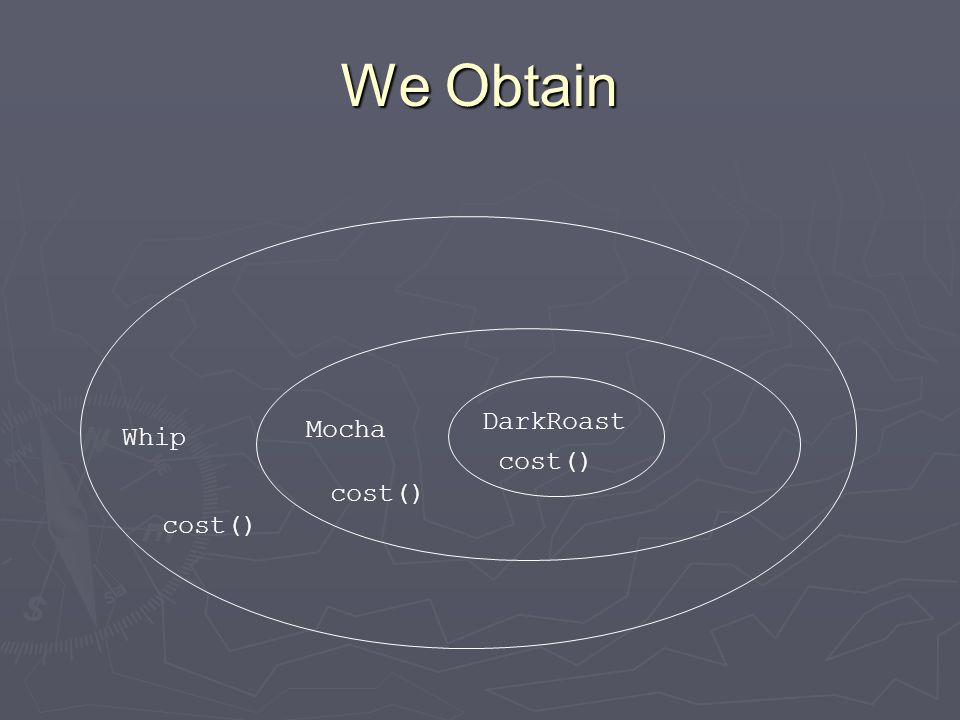 We Obtain

Whip
cost()

Mocha
cost()

DarkRoast
cost()